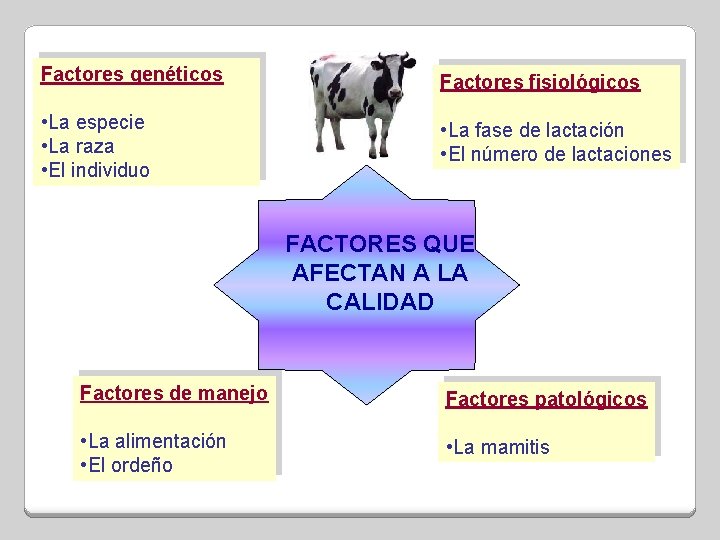 Factores genéticos

•La especie
•La raza
•El individuo

Factores fisiológicos

•La fase de lactación
•El número de lactaciones

FACTORES QUE AFECTAN A LA CALIDAD

Factores de manejo

•La alimentación
•El ordeño

Factores patológicos

•La mamitis